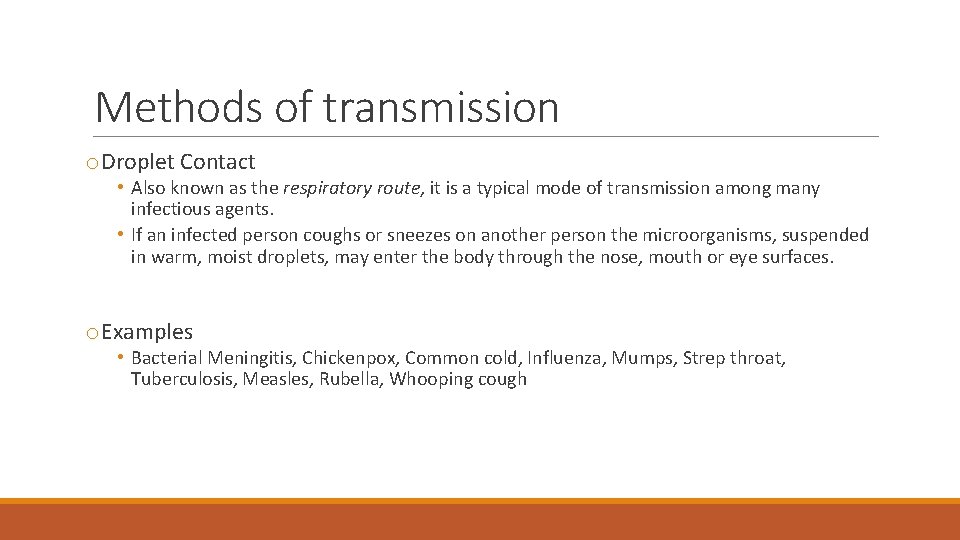 Methods of transmission

o Droplet Contact

• Also known as the respiratory route, it is a typical mode of transmission among many infectious agents.
• If an infected person coughs or sneezes on another person the microorganisms, suspended in warm, moist droplets, may enter the body through the nose, mouth or eye surfaces.

o Examples

• Bacterial Meningitis, Chickenpox, Common cold, Influenza, Mumps, Strep throat, Tuberculosis, Measles, Rubella, Whooping cough